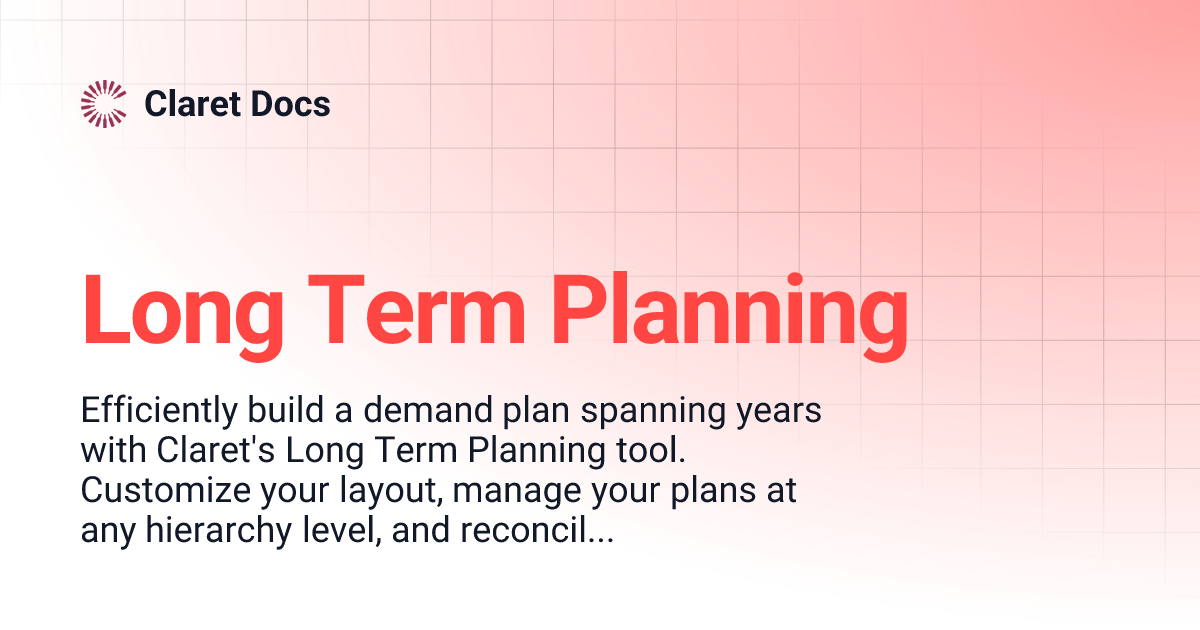 Claret Docs

Long Term Planning

Efficiently build a demand plan spanning years with Claret's Long Term Planning tool. Customize your layout, manage your plans at any hierarchy level, and reconcil...